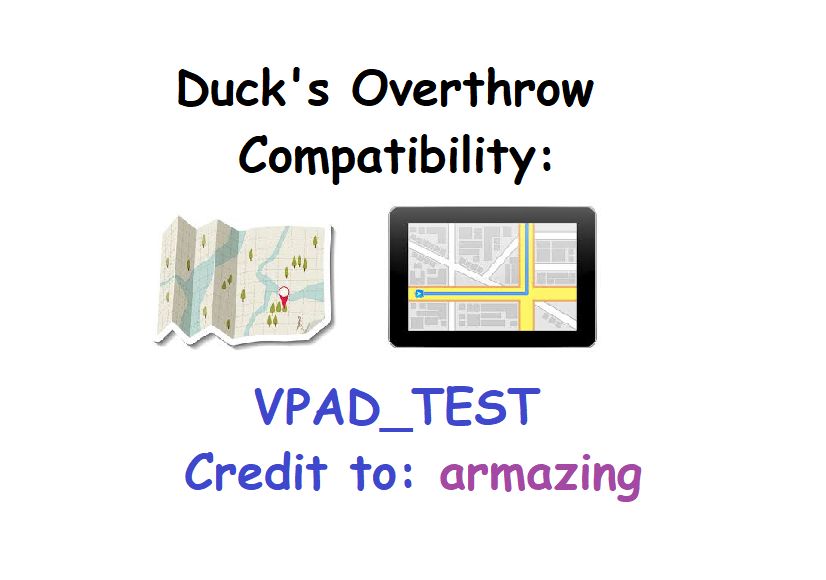 Duck's Overthrow Compatibility:

VPAD_TEST
Credit to: armazing